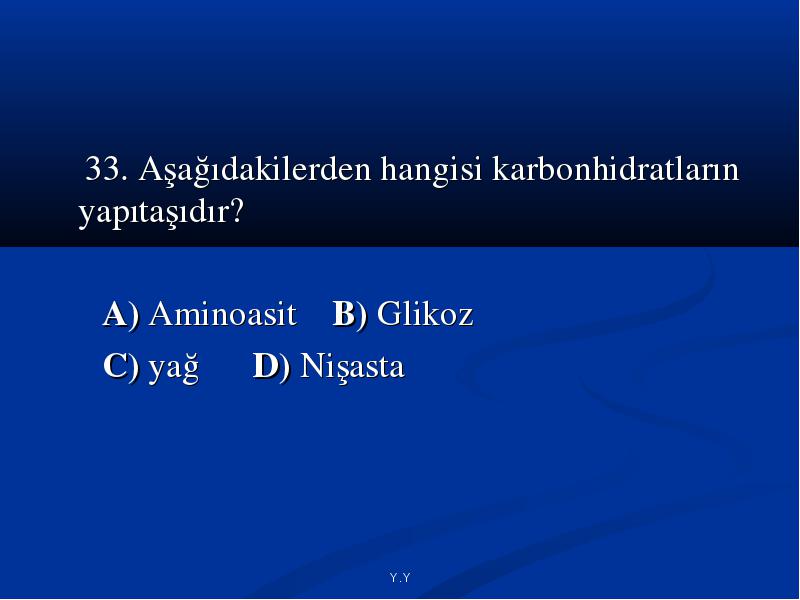 33. Aşağıdakilerden hangisi karbonhidratların yapıtaşıdır?

A) Aminoasit B) Glikoz
C) yağ D) Nişasta

Y.Y